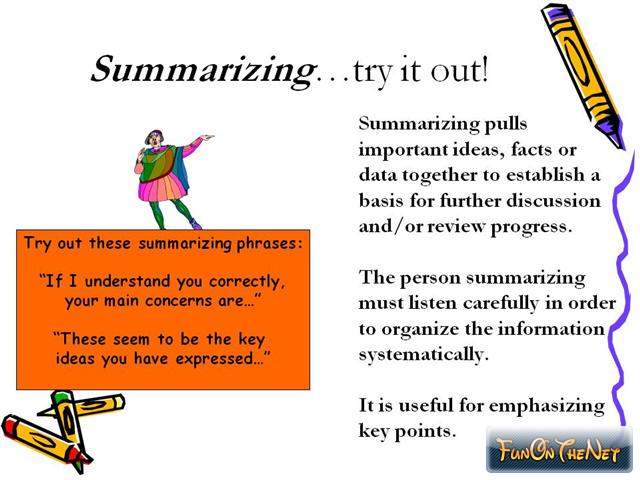 Summarizing…try it out!

Try out these summarizing phrases:

"If I understand you correctly, your main concerns are…"

"These seem to be the key ideas you have expressed…"

Summarizing pulls important ideas, facts or data together to establish a basis for further discussion and/or review progress.

The person summarizing must listen carefully in order to organize the information systematically.

It is useful for emphasizing key points.

FunOnTheNet